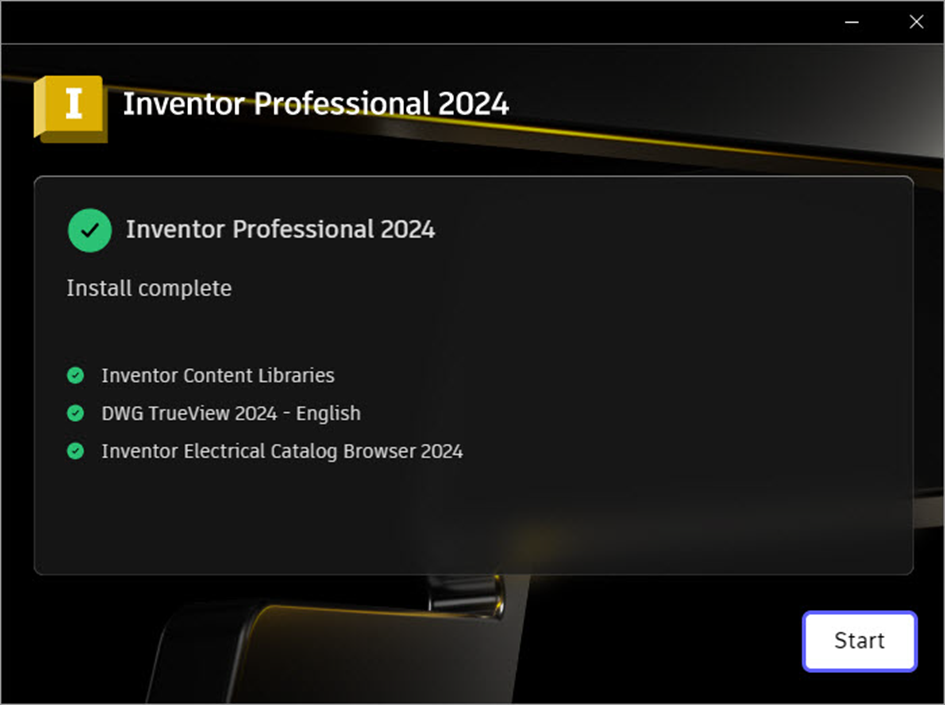 I

Inventor Professional 2024

Inventor Professional 2024

Install complete

Inventor Content Libraries

DWG TrueView 2024 - English

Inventor Electrical Catalog Browser 2024

Start